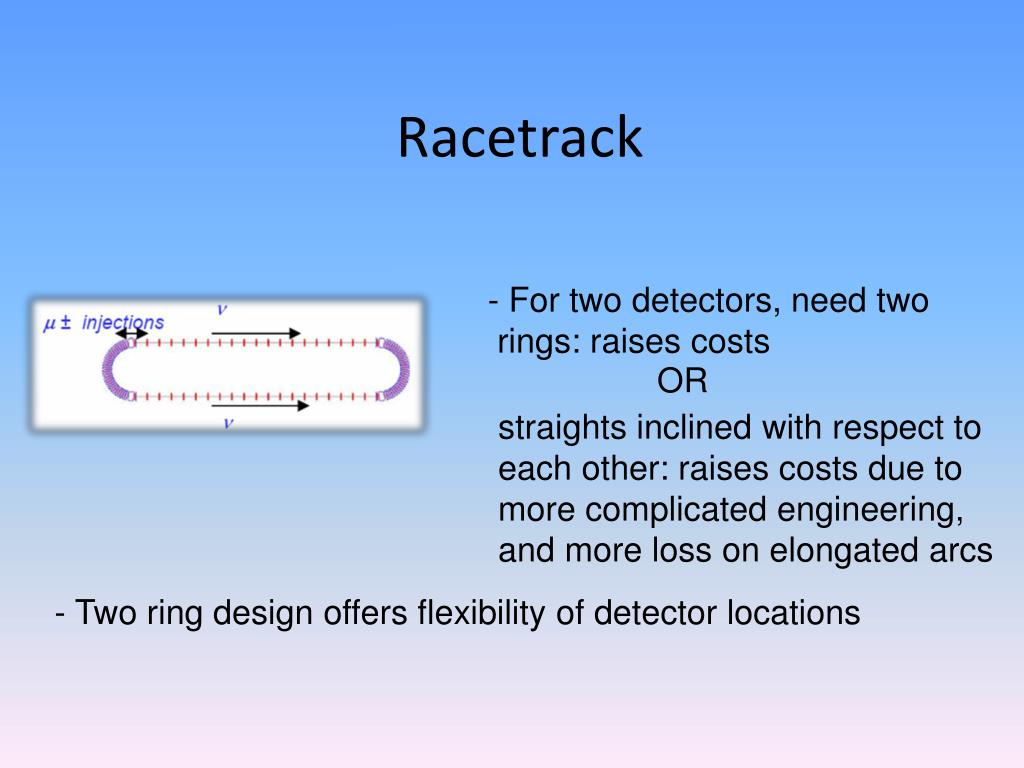 Racetrack

$\mu \pm$ injections

$\nu$

$\nu$

- For two detectors, need two rings: raises costs

OR

straights inclined with respect to each other: raises costs due to more complicated engineering, and more loss on elongated arcs

- Two ring design offers flexibility of detector locations